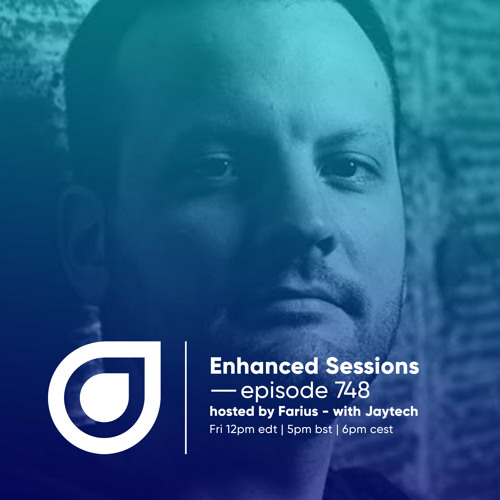 Enhanced Sessions
— episode 748
hosted by Farius - with Jaytech
Fri 12pm edt | 5pm bst | 6pm cest